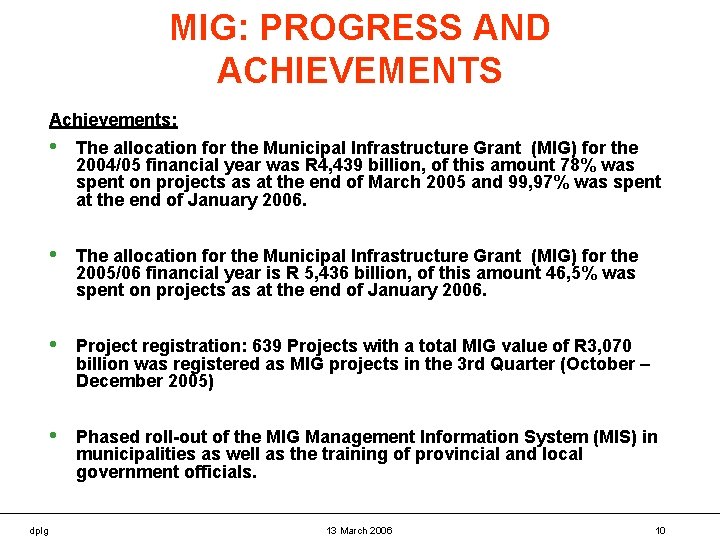 MIG: PROGRESS AND ACHIEVEMENTS

Achievements:

• The allocation for the Municipal Infrastructure Grant (MIG) for the 2004/05 financial year was R4,439 billion, of this amount 78% was spent on projects as at the end of March 2005 and 99,97% was spent at the end of January 2006.

• The allocation for the Municipal Infrastructure Grant (MIG) for the 2005/06 financial year is R 5,436 billion, of this amount 46,5% was spent on projects as at the end of January 2006.

• Project registration: 639 Projects with a total MIG value of R3,070 billion was registered as MIG projects in the 3rd Quarter (October – December 2005)

• Phased roll-out of the MIG Management Information System (MIS) in municipalities as well as the training of provincial and local government officials.

dplg

13 March 2006

10